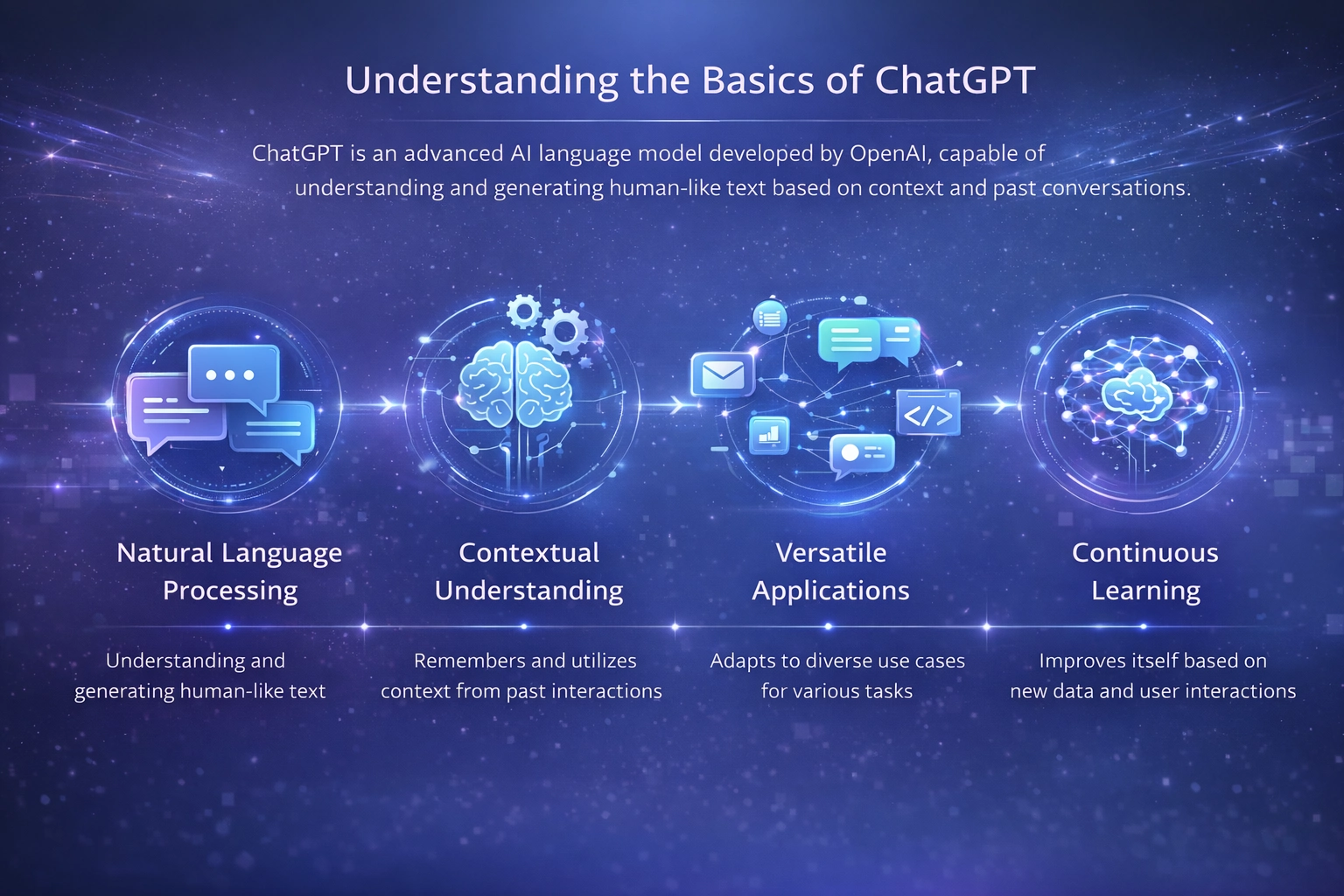 Understanding the Basics of ChatGPT

ChatGPT is an advanced AI language model developed by OpenAI, capable of understanding and generating human-like text based on context and past conversations.

</>

Natural Language Processing

Understanding and generating human-like text

Contextual Understanding

Remembers and utilizes context from past interactions

Versatile Applications

Adapts to diverse use cases for various tasks

Continuous Learning

Improves itself based on new data and user interactions